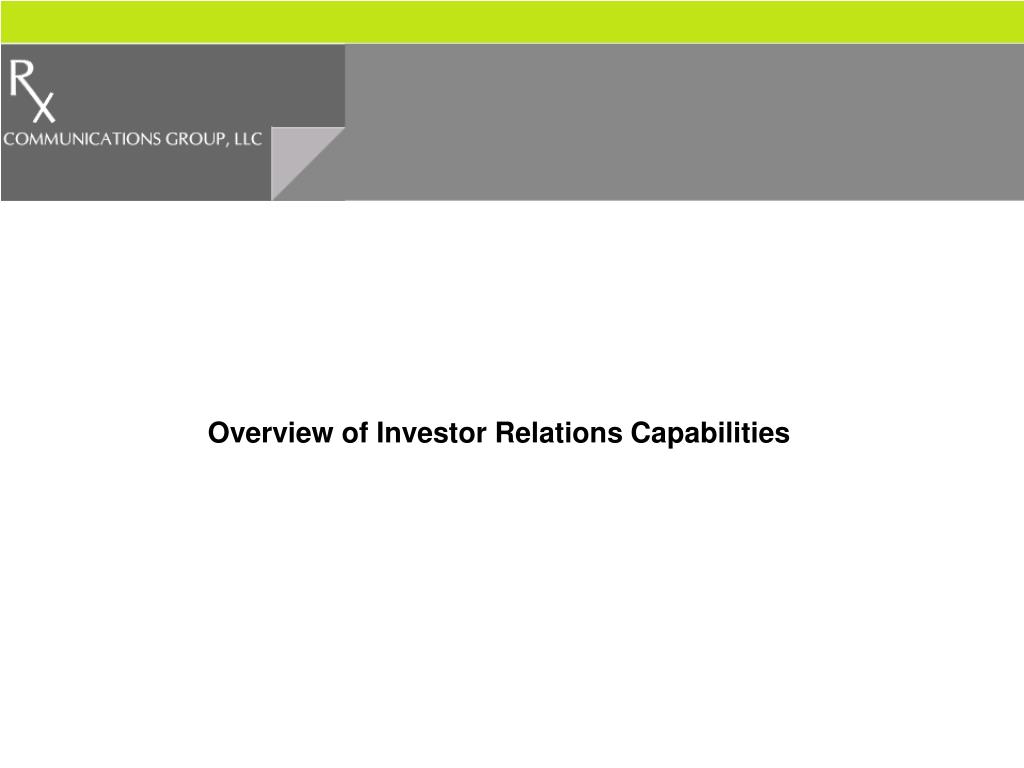 RX
COMMUNICATIONS GROUP, LLC

Overview of Investor Relations Capabilities